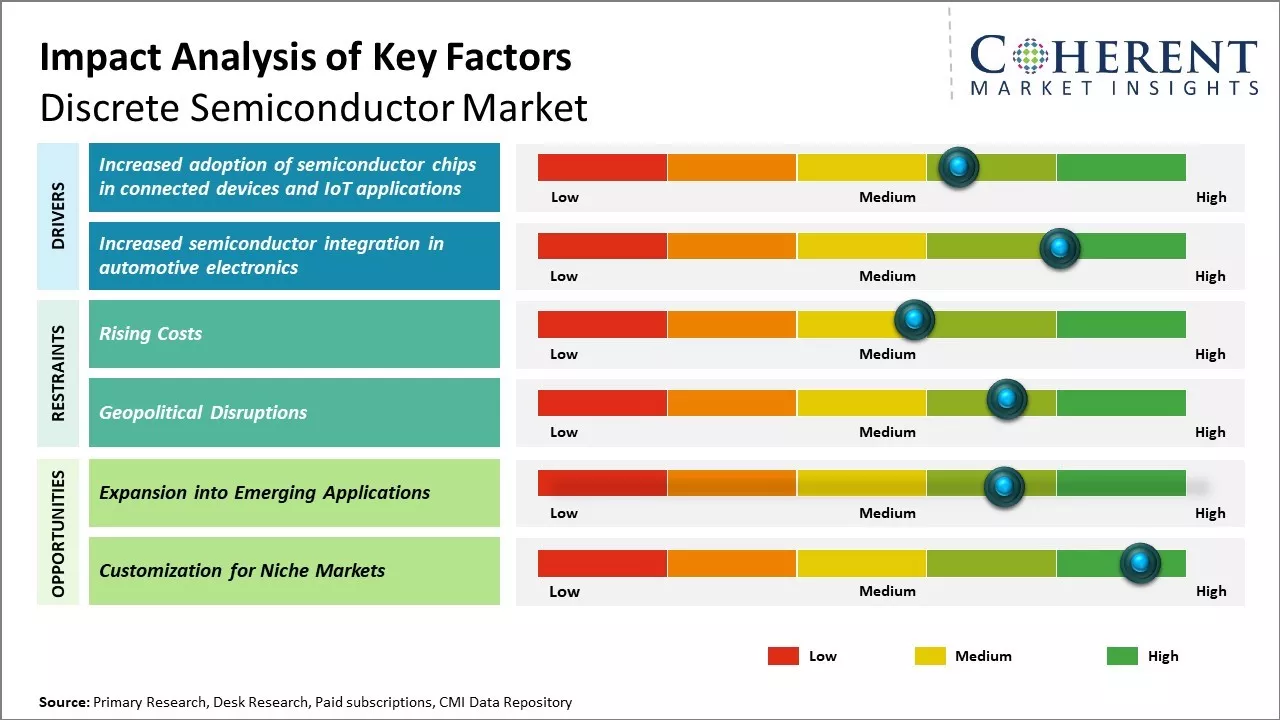 Impact Analysis of Key Factors
Discrete Semiconductor Market

COHERENT
MARKET INSIGHTS

DRIVERS

Increased adoption of semiconductor chips in connected devices and IoT applications

Low Medium High

Increased semiconductor integration in automotive electronics

Low Medium High

RESTRAINTS

Rising Costs

Low Medium High

Geopolitical Disruptions

Low Medium High

OPPORTUNITIES

Expansion into Emerging Applications

Low Medium High

Customization for Niche Markets

Low Medium High

Low Medium High

Source: Primary Research, Desk Research, Paid subscriptions, CMI Data Repository